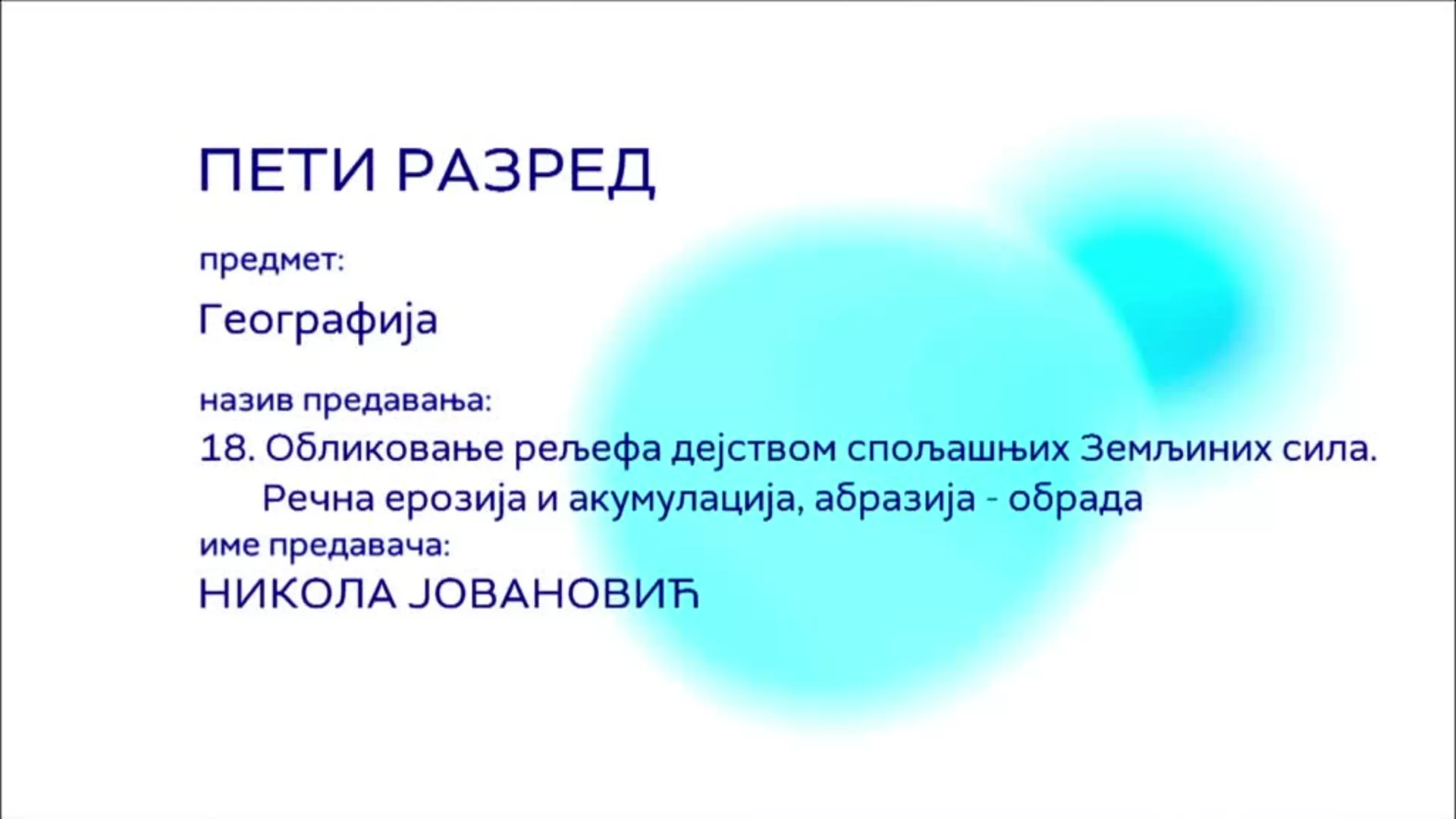 ПЕТИ РАЗРЕД

предмет:

Географија

назив предавања:

18. Обликовање рељефа дејством спољашњих Земљиних сила. Речна ерозија и акумулација, абразија - обрада

име предавача:

НИКОЛА ЈОВАНОВИЋ